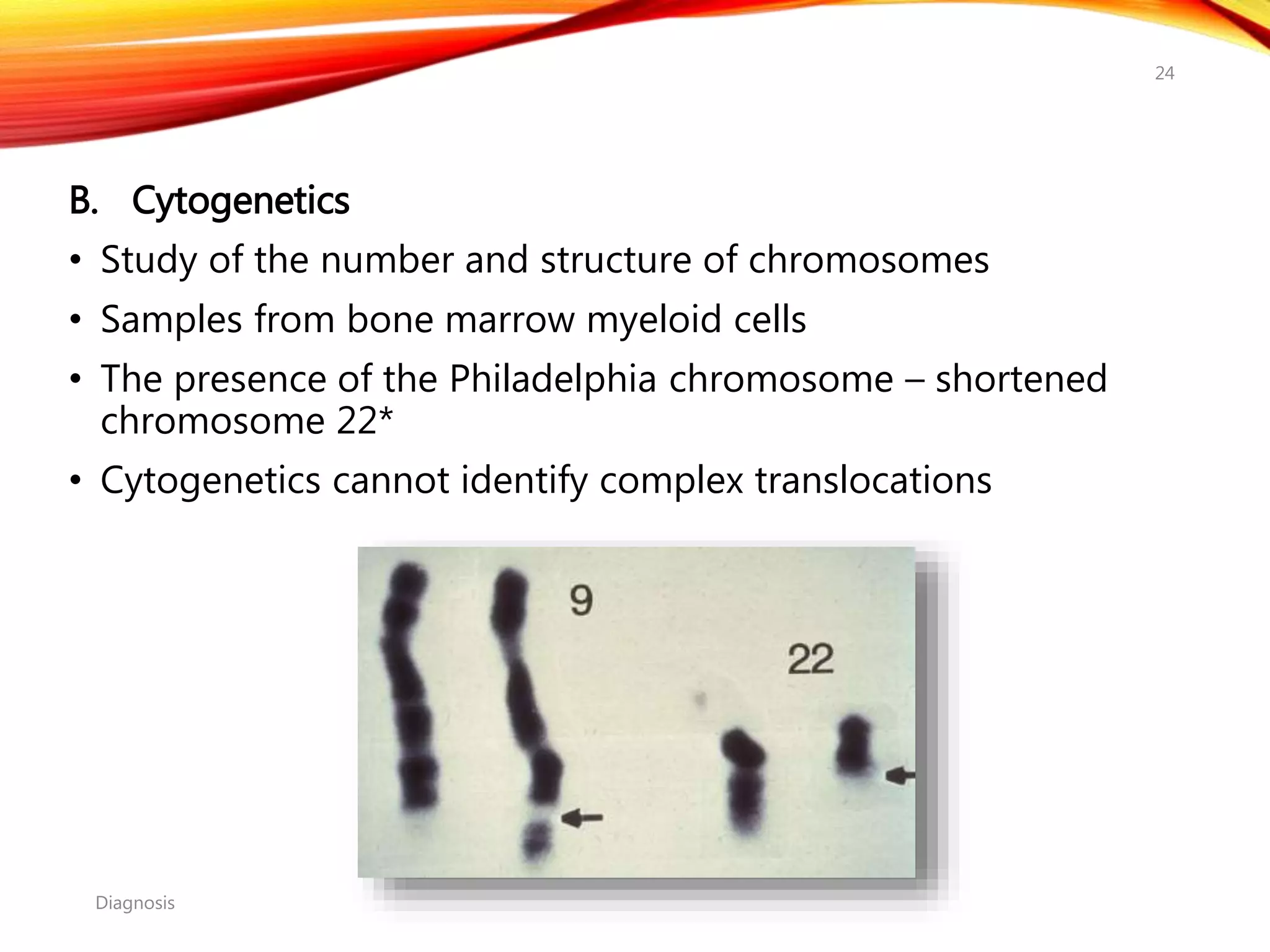 24

B. Cytogenetics

• Study of the number and structure of chromosomes
• Samples from bone marrow myeloid cells
• The presence of the Philadelphia chromosome – shortened chromosome 22*
• Cytogenetics cannot identify complex translocations

9

22

Diagnosis